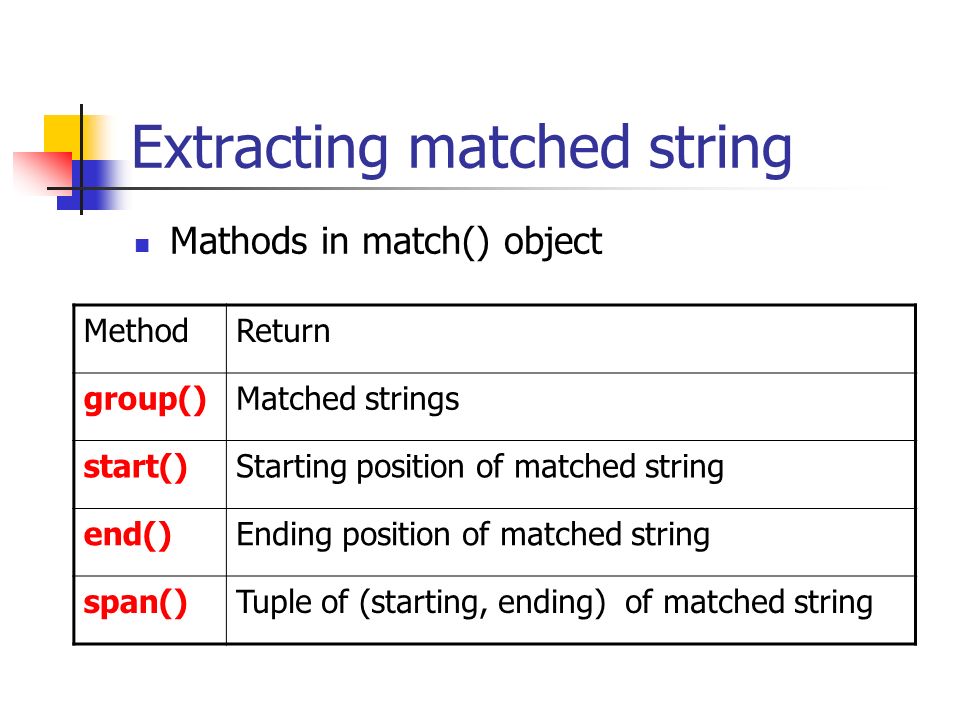 Extracting matched string

Mathods in match() object

| Method | Return |
|---|---|
| group() | Matched strings |
| start() | Starting position of matched string |
| end() | Ending position of matched string |
| span() | Tuple of (starting, ending) of matched string |